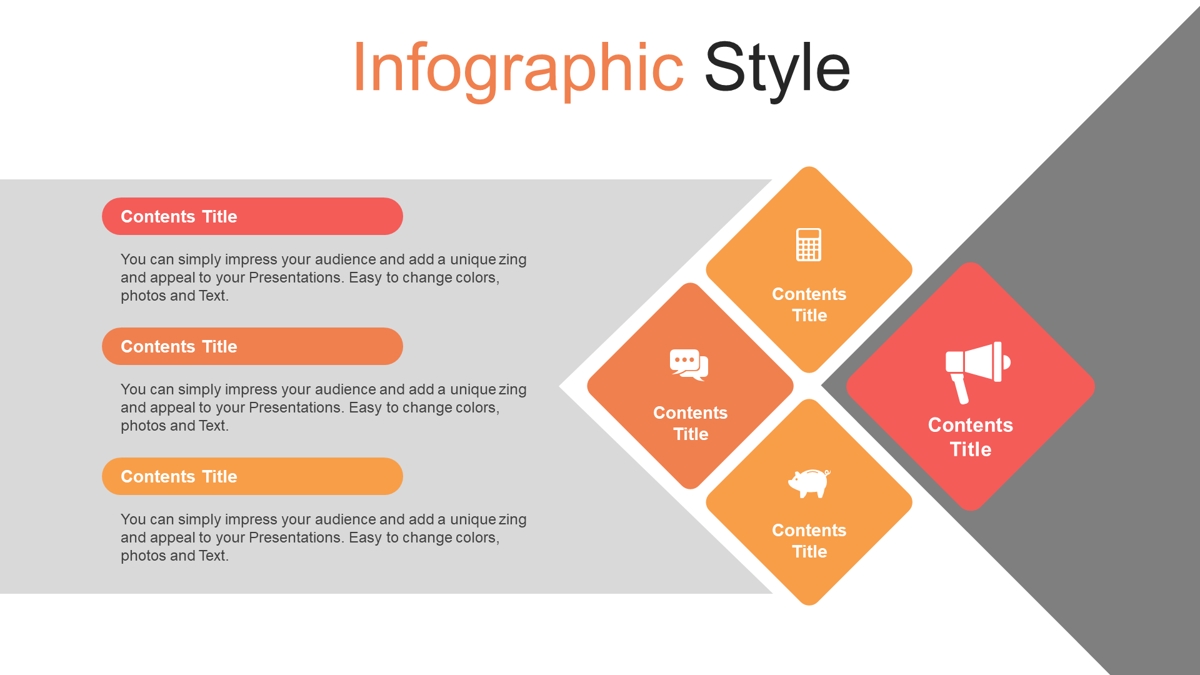 Infographic Style

Contents Title

You can simply impress your audience and add a unique zing and appeal to your Presentations. Easy to change colors, photos and Text.

Contents Title

You can simply impress your audience and add a unique zing and appeal to your Presentations. Easy to change colors, photos and Text.

Contents Title

You can simply impress your audience and add a unique zing and appeal to your Presentations. Easy to change colors, photos and Text.

Contents Title

Contents Title

Contents Title

Contents Title